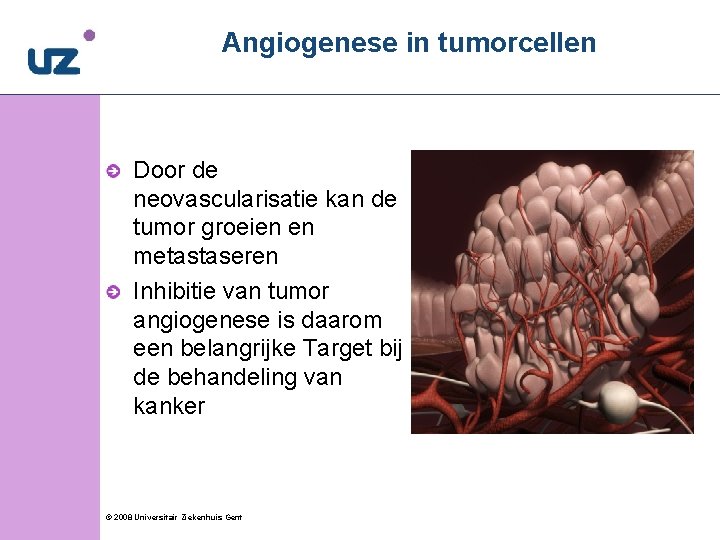 UZ

Angiogenese in tumorcellen

Door de neovascularisatie kan de tumor groeien en metastaseren

Inhibitie van tumor angiogenese is daarom een belangrijke Target bij de behandeling van kanker

© 2008 Universitair Ziekenhuis Gent